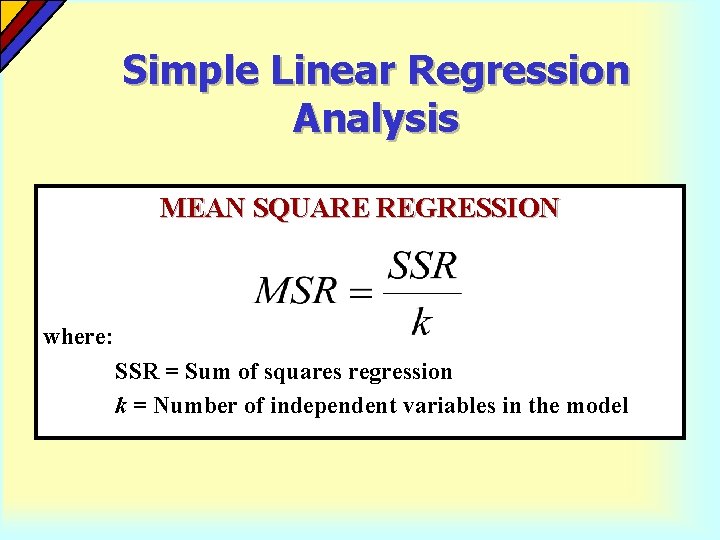 Simple Linear Regression Analysis

MEAN SQUARE REGRESSION

$MSR = \frac{SSR}{k}$

where:

SSR = Sum of squares regression

$k$ = Number of independent variables in the model